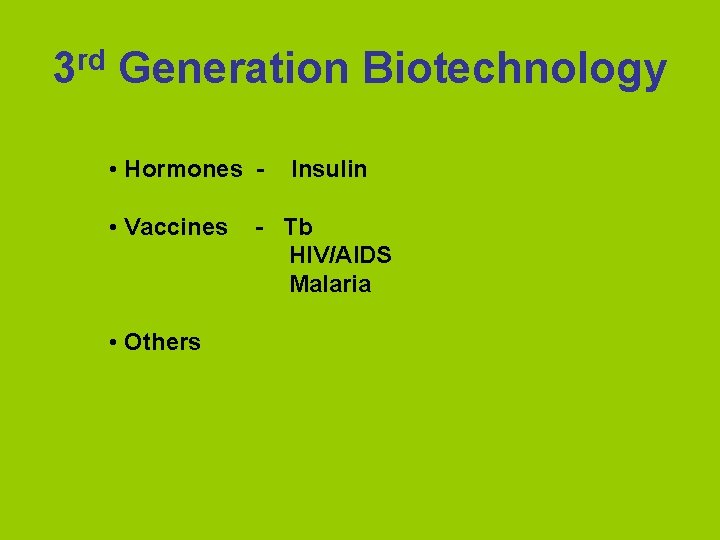 3rd Generation Biotechnology

• Hormones - Insulin

• Vaccines - Tb
HIV/AIDS
Malaria

• Others